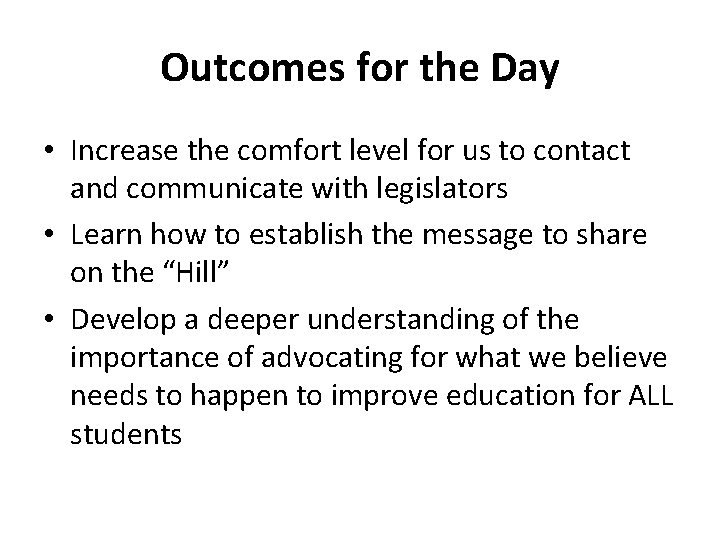 Outcomes for the Day

• Increase the comfort level for us to contact and communicate with legislators

• Learn how to establish the message to share on the “Hill”

• Develop a deeper understanding of the importance of advocating for what we believe needs to happen to improve education for ALL students